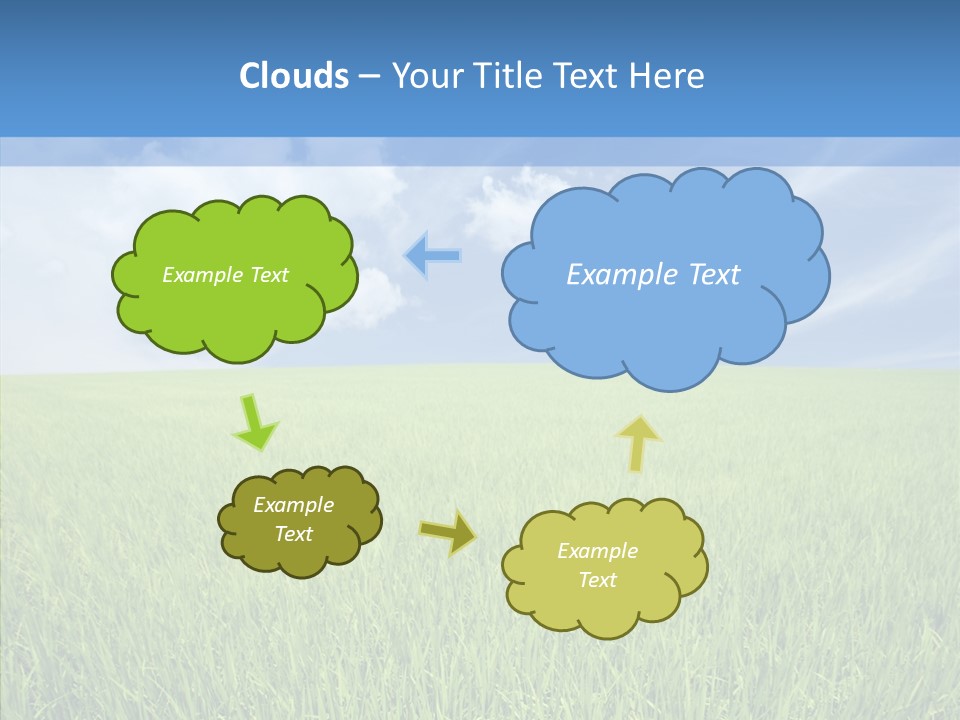 Clouds – Your Title Text Here

Example Text

Example Text

Example Text

Example Text